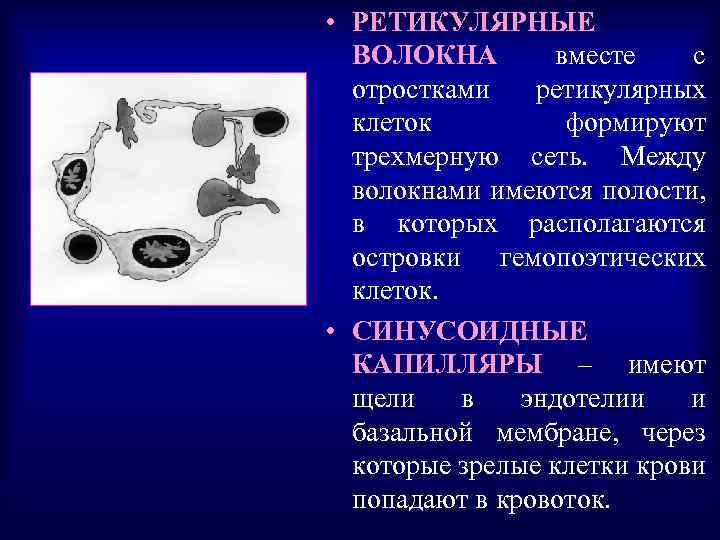 • РЕТИКУЛЯРНЫЕ ВОЛОКНА вместе с отростками ретикулярных клеток формируют трехмерную сеть. Между волокнами имеются полости, в которых располагаются островки гемопоэтических клеток.

• СИНУСОИДНЫЕ КАПИЛЛЯРЫ – имеют щели в эндотелии и базальной мембране, через которые зрелые клетки крови попадают в кровоток.